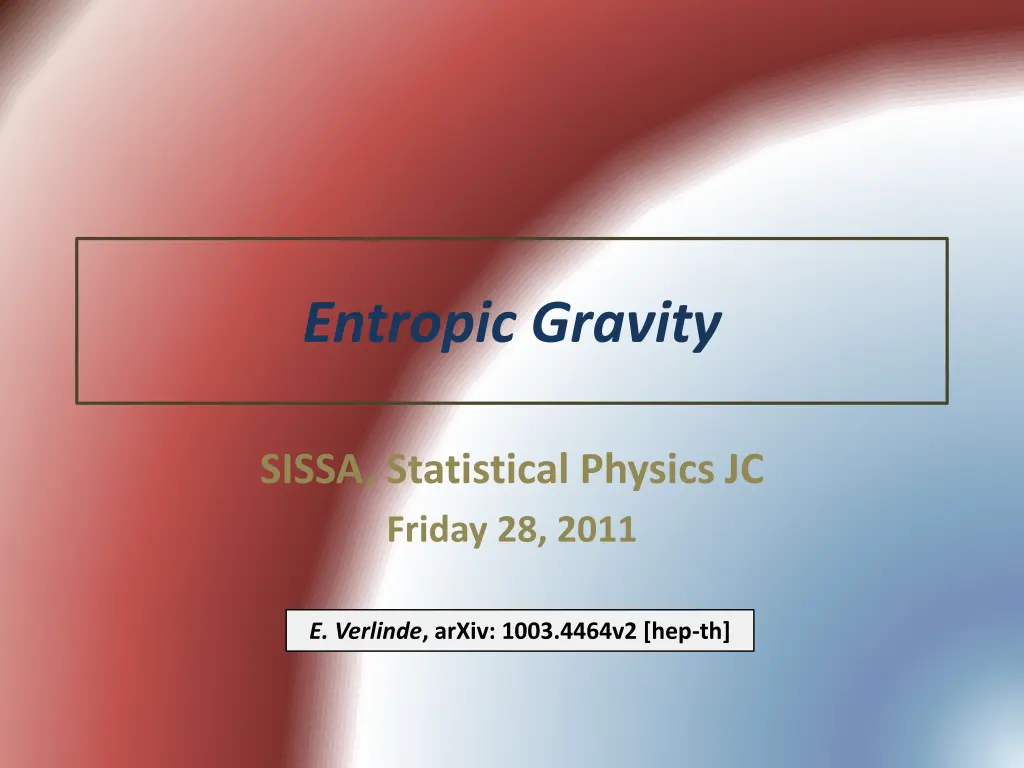 Entropic Gravity

SISSA, Statistical Physics JC

Friday 28, 2011

E. Verlinde, arXiv: 1003.4464v2 [hep-th]